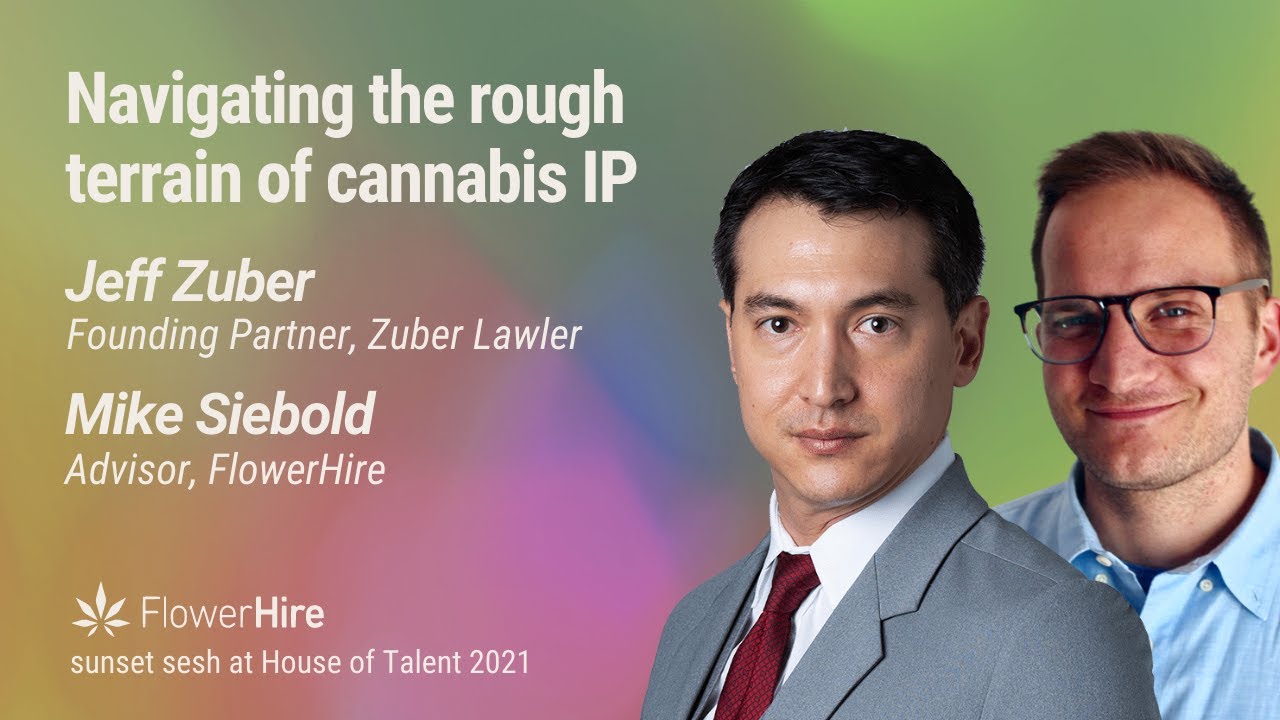 Navigating the rough terrain of cannabis IP

Jeff Zuber
Founding Partner, Zuber Lawler

Mike Siebold
Advisor, FlowerHire

FlowerHire
sunset sesh at House of Talent 2021